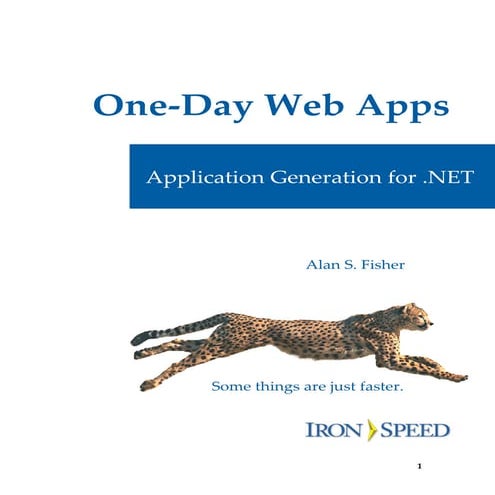 One-Day Web Apps

Application Generation for .NET

Alan S. Fisher

Some things are just faster.

IRON SPEED

1